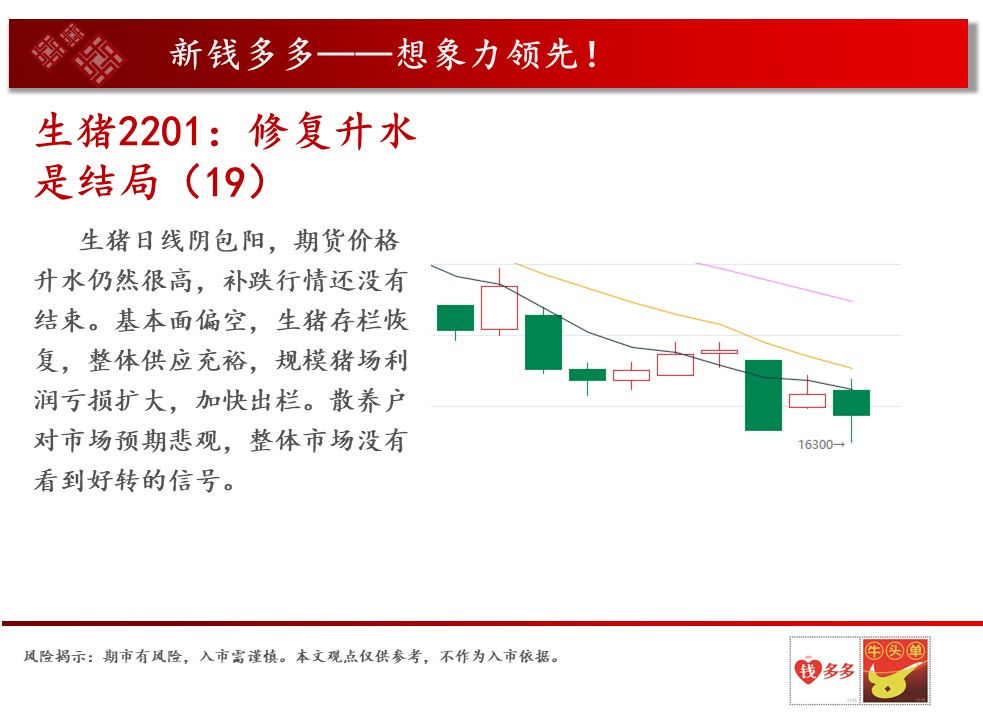 新钱多多——想象力领先！

生猪2201：修复升水是结局（19）

生猪日线阴包阳，期货价格升水仍然很高，补跌行情还没有结束。基本面偏空，生猪存栏恢复，整体供应充裕，规模猪场利润亏损扩大，加快出栏。散养户对市场预期悲观，整体市场没有看到好转的信号。

16300→

风险揭示：期市有风险，入市需谨慎。本文观点仅供参考，不作为入市依据。

钱多多

牛头单